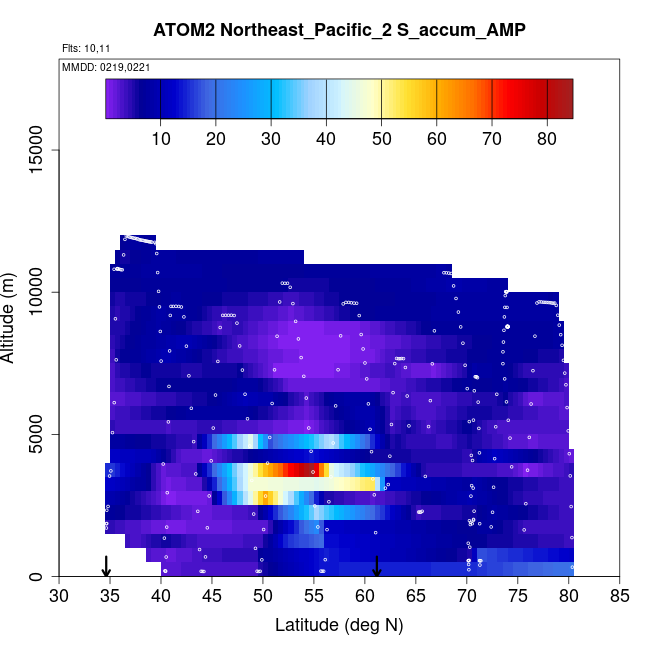 ATOM2 Northeast_Pacific_2 S_accum_AMP

Flts: 10,11

MMDD: 0219,0221

10 20 30 40 50 60 70 80

Altitude (m)

0
5000
10000
15000

30 35 40 45 50 55 60 65 70 75 80 85

Latitude (deg N)